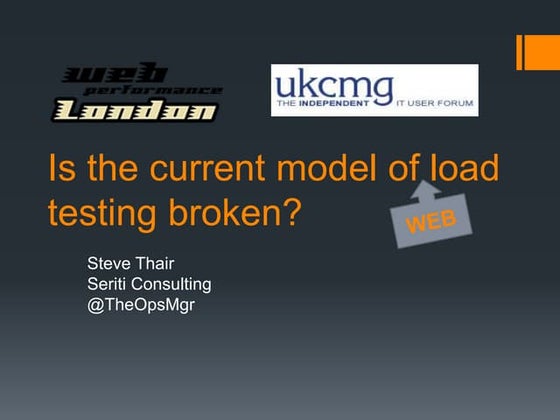 web performance London

ukcmg
THE INDEPENDENT IT USER FORUM

Is the current model of load testing broken?

WEB

Steve Thair
Seriti Consulting
@TheOpsMgr